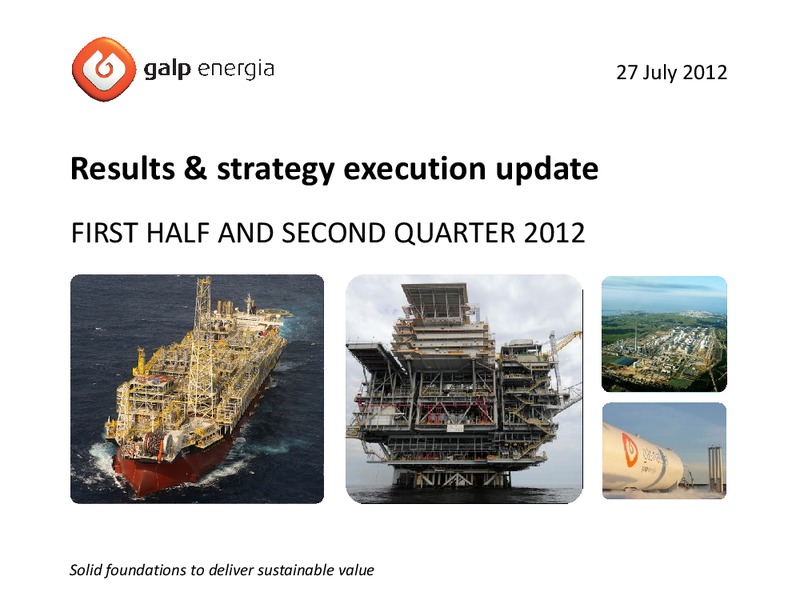 galp energia

27 July 2012

Results & strategy execution update

FIRST HALF AND SECOND QUARTER 2012

Solid foundations to deliver sustainable value